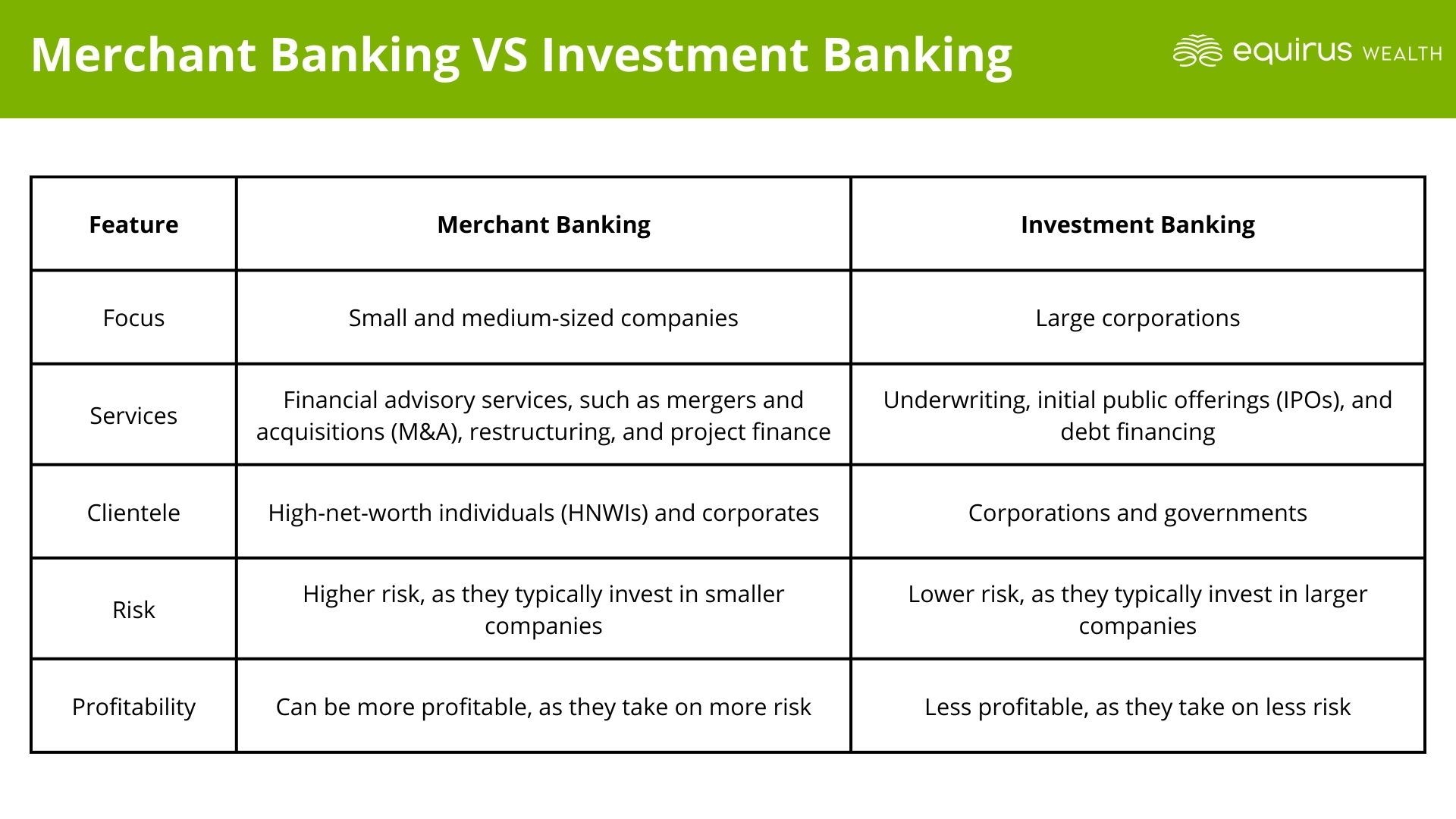 Merchant Banking VS Investment Banking

equirus WEALTH

| Feature | Merchant Banking | Investment Banking |
|---|---|---|
| Focus | Small and medium-sized companies | Large corporations |
| Services | Financial advisory services, such as mergers and acquisitions (M&A), restructuring, and project finance | Underwriting, initial public offerings (IPOs), and debt financing |
| Clientele | High-net-worth individuals (HNWIs) and corporates | Corporations and governments |
| Risk | Higher risk, as they typically invest in smaller companies | Lower risk, as they typically invest in larger companies |
| Profitability | Can be more profitable, as they take on more risk | Less profitable, as they take on less risk |